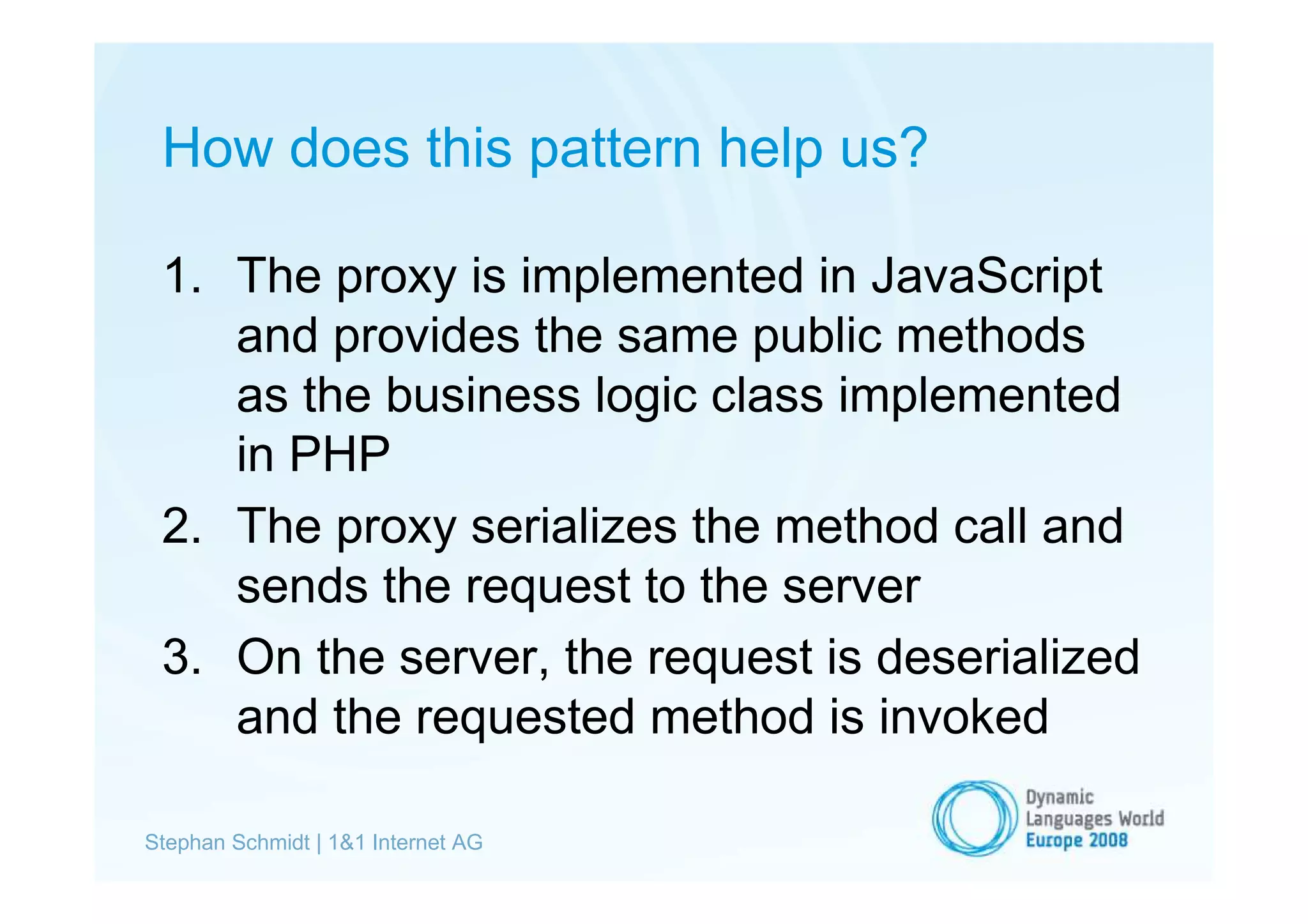 How does this pattern help us?

1. The proxy is implemented in JavaScript and provides the same public methods as the business logic class implemented in PHP
2. The proxy serializes the method call and sends the request to the server
3. On the server, the request is deserialized and the requested method is invoked

Stephan Schmidt | 1&1 Internet AG

Dynamic Languages World Europe 2008